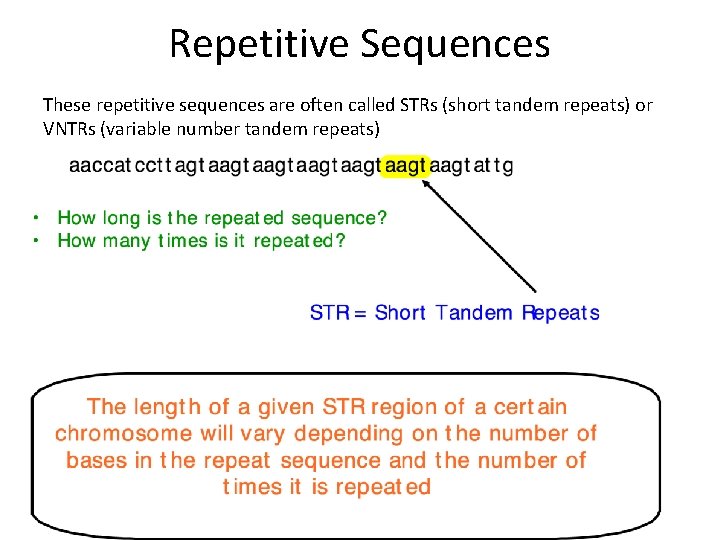 Repetitive Sequences

These repetitive sequences are often called STRs (short tandem repeats) or VNTRs (variable number tandem repeats)

aaccatccttagtaagtaagtaagtaagtaagtaagtattg

• How long is the repeated sequence?
• How many times is it repeated?

STR = Short Tandem Repeats

The length of a given STR region of a certain chromosome will vary depending on the number of bases in the repeat sequence and the number of times it is repeated